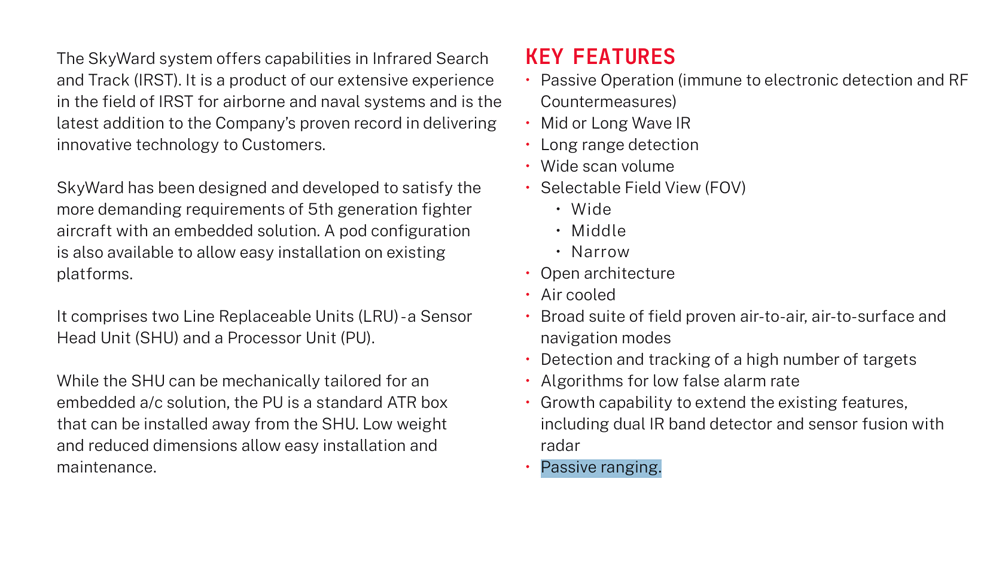 The SkyWard system offers capabilities in Infrared Search and Track (IRST). It is a product of our extensive experience in the field of IRST for airborne and naval systems and is the latest addition to the Company's proven record in delivering innovative technology to Customers.

SkyWard has been designed and developed to satisfy the more demanding requirements of 5th generation fighter aircraft with an embedded solution. A pod configuration is also available to allow easy installation on existing platforms.

It comprises two Line Replaceable Units (LRU) -a Sensor Head Unit (SHU) and a Processor Unit (PU).

While the SHU can be mechanically tailored for an embedded a/c solution, the PU is a standard ATR box that can be installed away from the SHU. Low weight and reduced dimensions allow easy installation and maintenance.

KEY FEATURES

• Passive Operation (immune to electronic detection and RF Countermeasures)
• Mid or Long Wave IR
• Long range detection
• Wide scan volume
• Selectable Field View (FOV)
  • Wide
  • Middle
  • Narrow
• Open architecture
• Air cooled
• Broad suite of field proven air-to-air, air-to-surface and navigation modes
• Detection and tracking of a high number of targets
• Algorithms for low false alarm rate
• Growth capability to extend the existing features, including dual IR band detector and sensor fusion with radar
• Passive ranging.